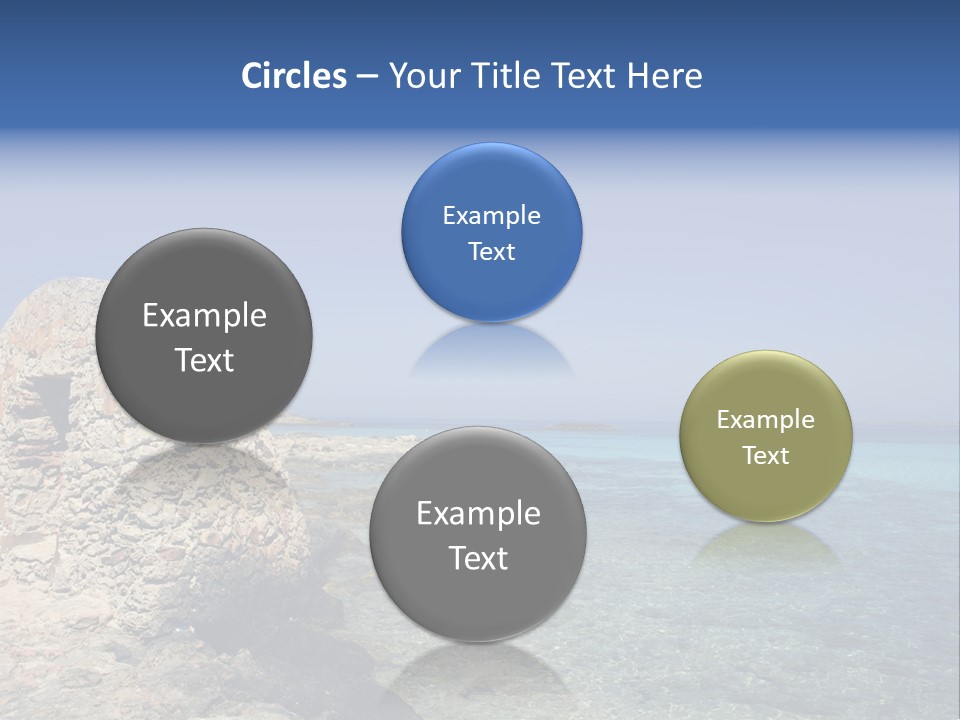 Circles – Your Title Text Here

Example Text

Example Text

Example Text

Example Text